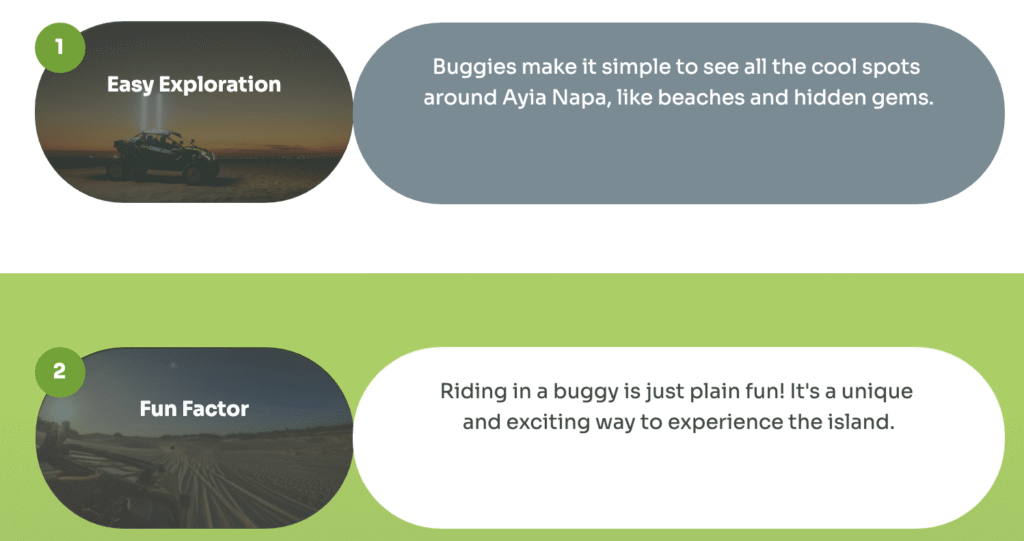 1

Easy Exploration

Buggies make it simple to see all the cool spots around Ayia Napa, like beaches and hidden gems.

2

Fun Factor

Riding in a buggy is just plain fun! It's a unique and exciting way to experience the island.